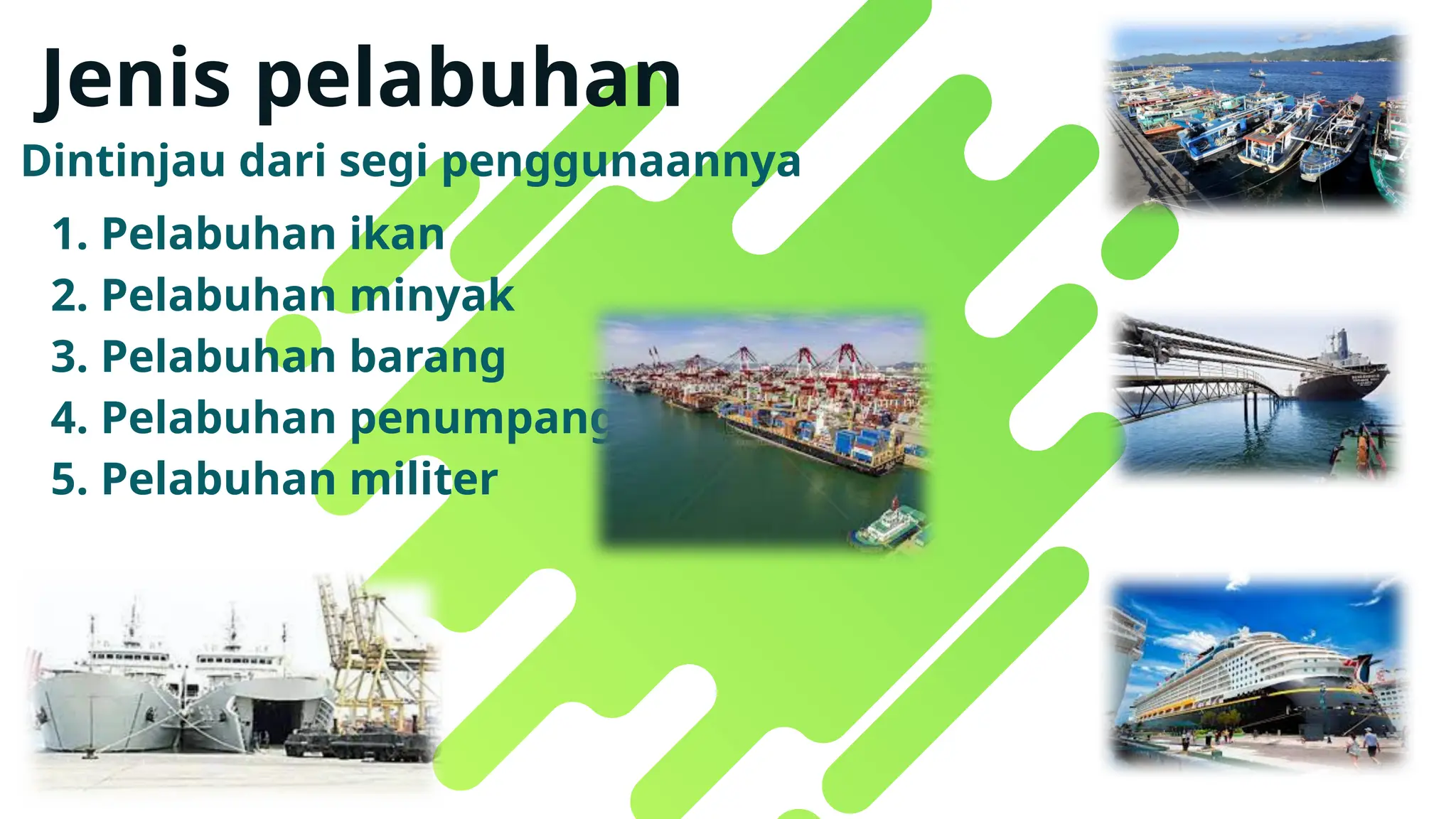 Jenis pelabuhan

Dintinjau dari segi penggunaannya

1. Pelabuhan ikan
2. Pelabuhan minyak
3. Pelabuhan barang
4. Pelabuhan penumpang
5. Pelabuhan militer